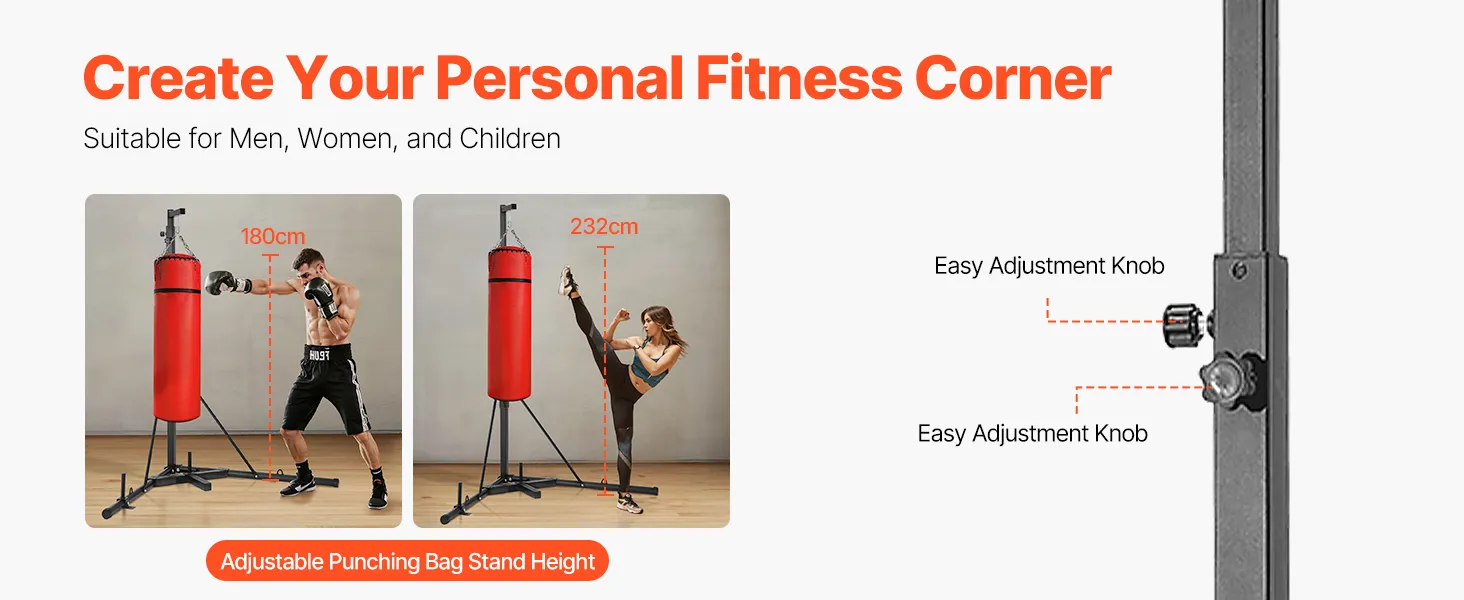 Create Your Personal Fitness Corner

Suitable for Men, Women, and Children

180cm

232cm

Adjustable Punching Bag Stand Height

Easy Adjustment Knob

Easy Adjustment Knob